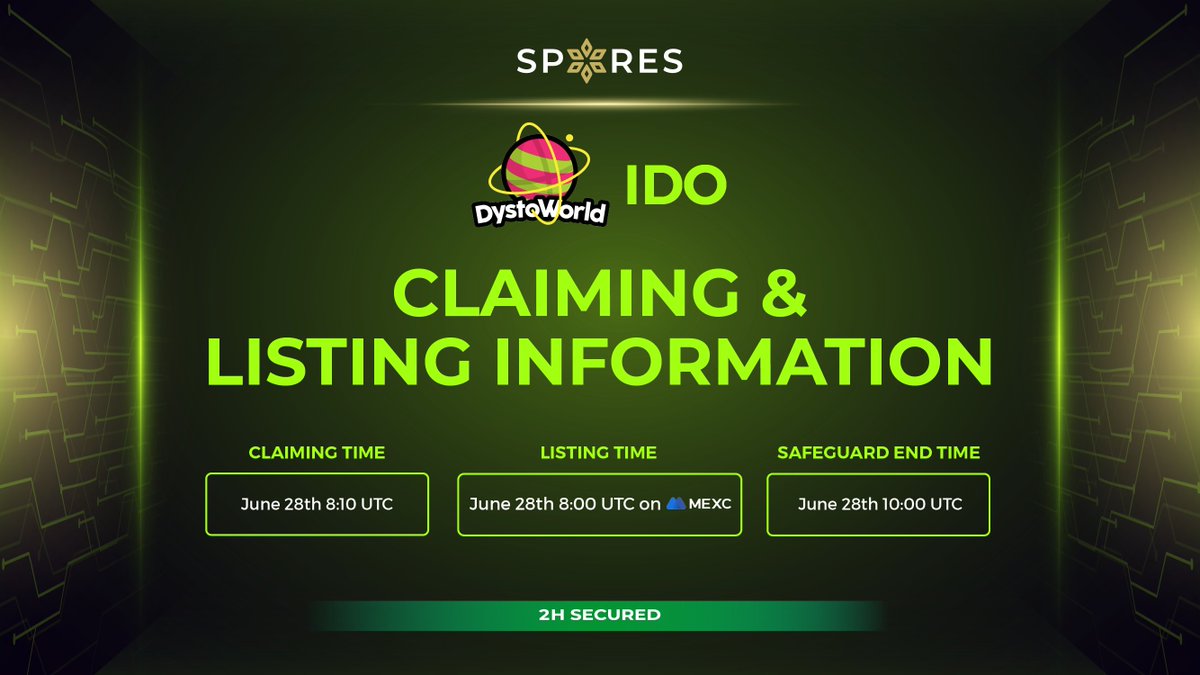 SPORES

DystoWorld IDO

CLAIMING & LISTING INFORMATION

CLAIMING TIME
June 28th 8:10 UTC

LISTING TIME
June 28th 8:00 UTC on MEXC

SAFEGUARD END TIME
June 28th 10:00 UTC

2H SECURED